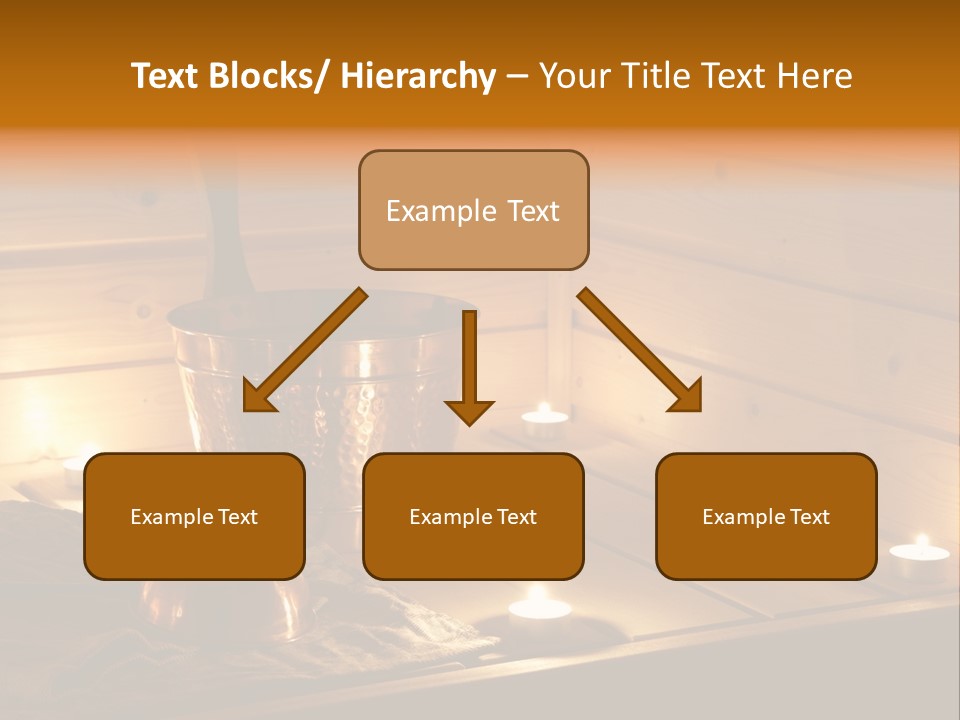 Text Blocks/ Hierarchy – Your Title Text Here

Example Text

Example Text

Example Text

Example Text